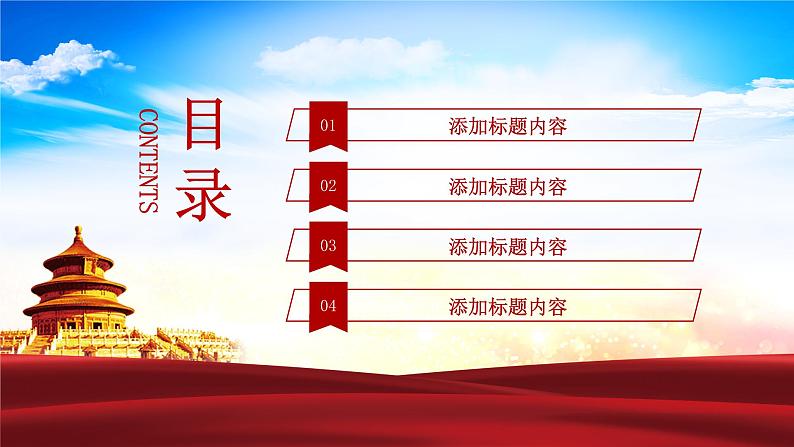 CONTENTS

目录

01 添加标题内容

02 添加标题内容

03 添加标题内容

04 添加标题内容